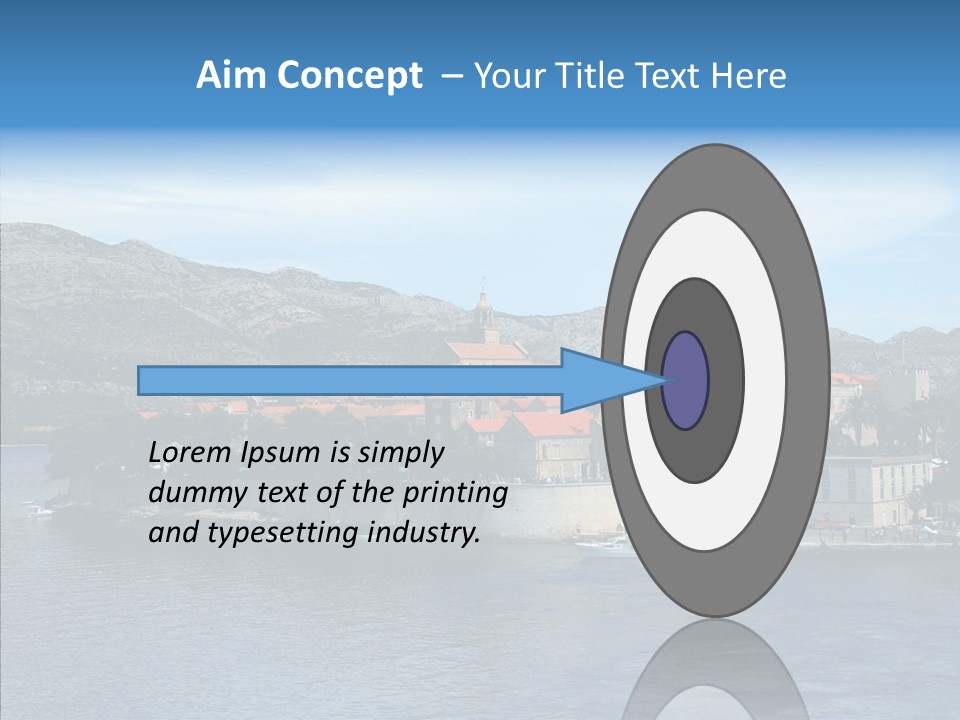 Aim Concept – Your Title Text Here

Lorem Ipsum is simply dummy text of the printing and typesetting industry.